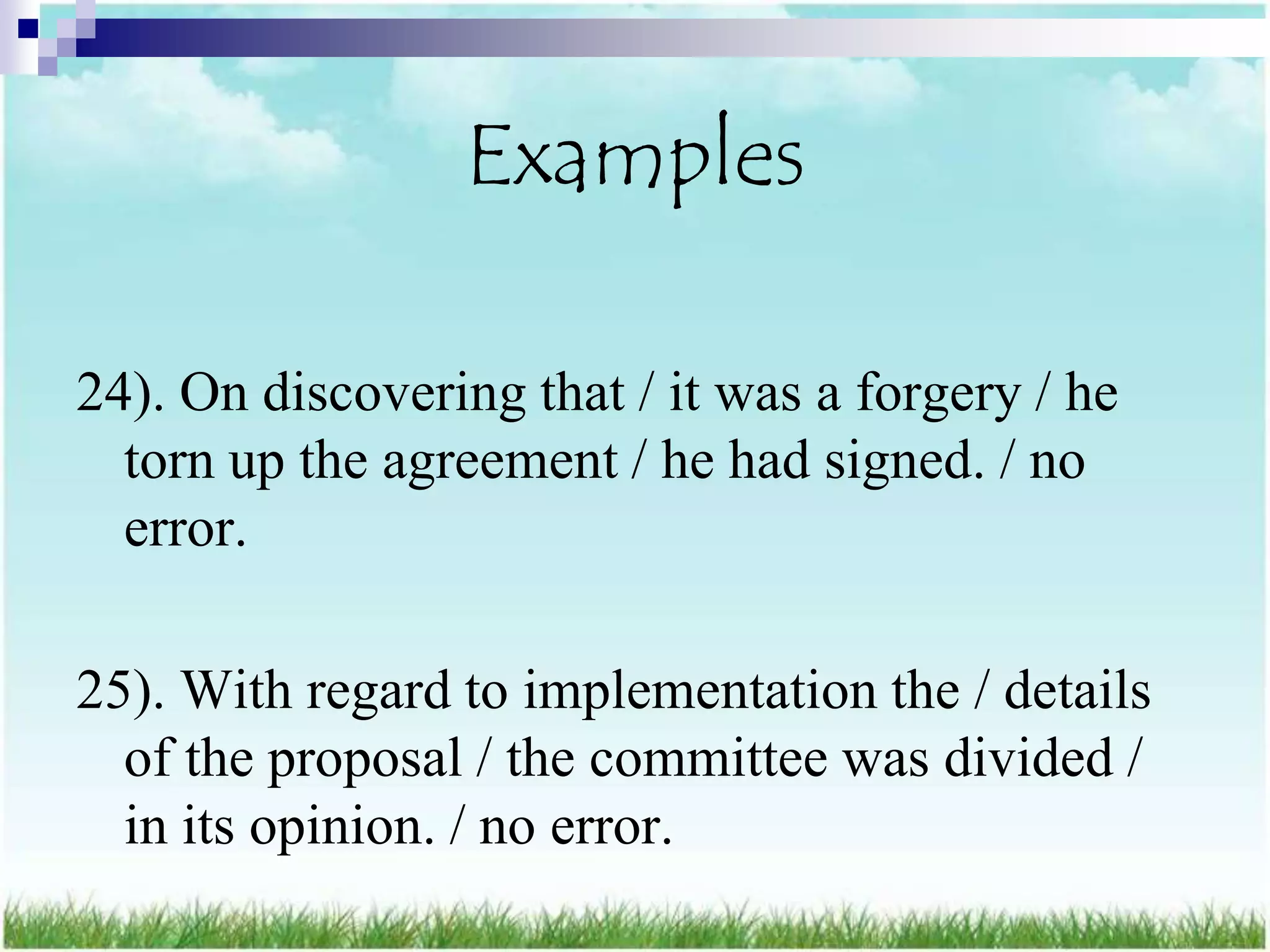 Examples

24). On discovering that / it was a forgery / he torn up the agreement / he had signed. / no error.

25). With regard to implementation the / details of the proposal / the committee was divided / in its opinion. / no error.